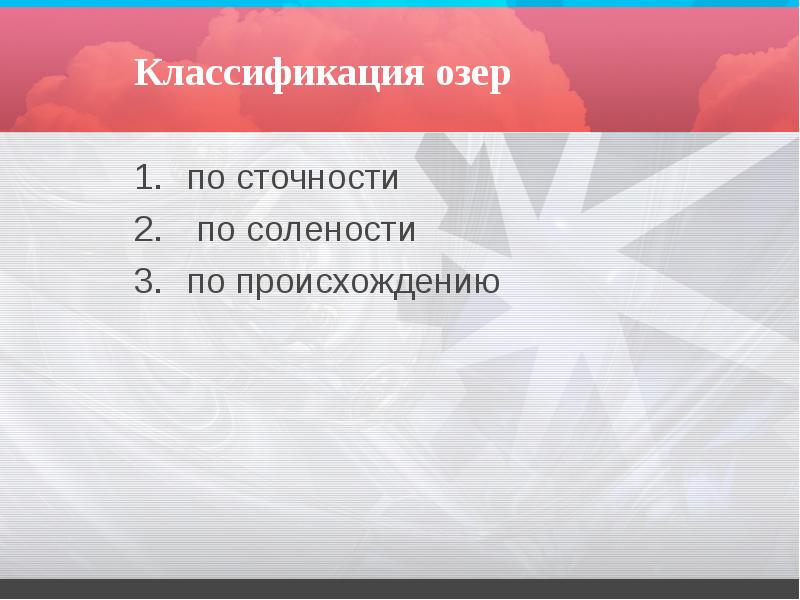 Классификация озер

1. по сточности
2. по солености
3. по происхождению